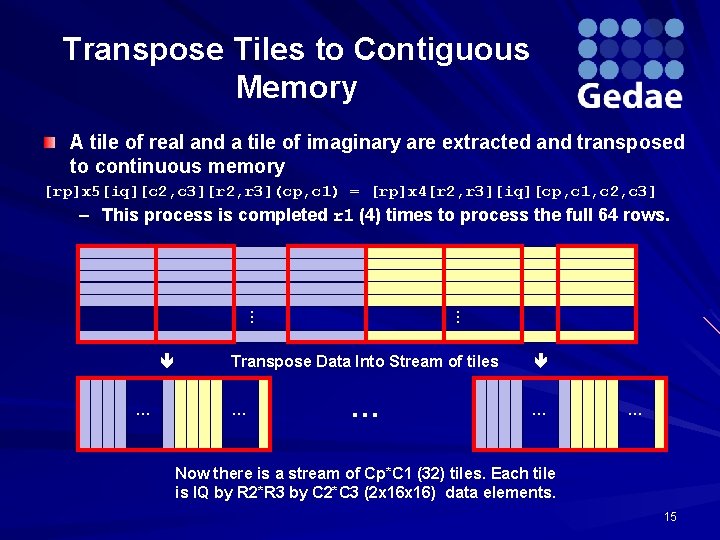 Transpose Tiles to Contiguous Memory

Gedae

A tile of real and a tile of imaginary are extracted and transposed to continuous memory

[rp]x5[iq][c2,c3][r2,r3](cp,c1) = [rp]x4[r2,r3][iq][cp,c1,c2,c3]

– This process is completed r1 (4) times to process the full 64 rows.

⋮ ⋮

Transpose Data Into Stream of tiles

... ... ... ... ...

Now there is a stream of Cp*C1 (32) tiles. Each tile is IQ by R2*R3 by C2*C3 (2x16x16) data elements.

15